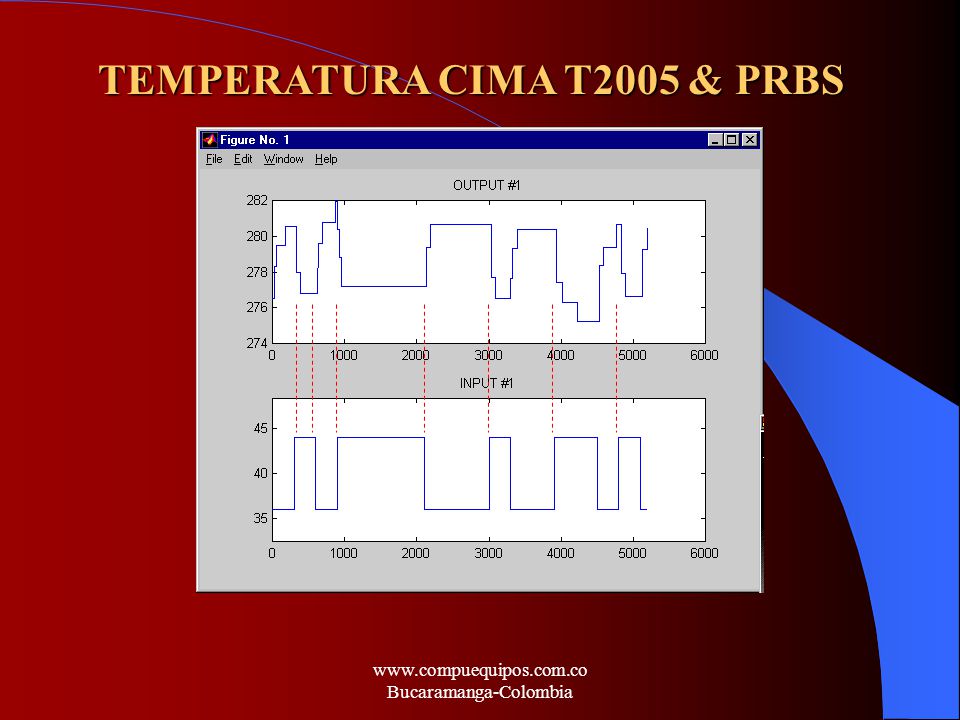 TEMPERATURA CIMA T2005 & PRBS

Figure No. 1

File Edit Window Help

OUTPUT #1

282
280
278
276
274

0 1000 2000 3000 4000 5000 6000

INPUT #1

45
40
35

0 1000 2000 3000 4000 5000 6000

www.compuequipos.com.co
Bucaramanga-Colombia